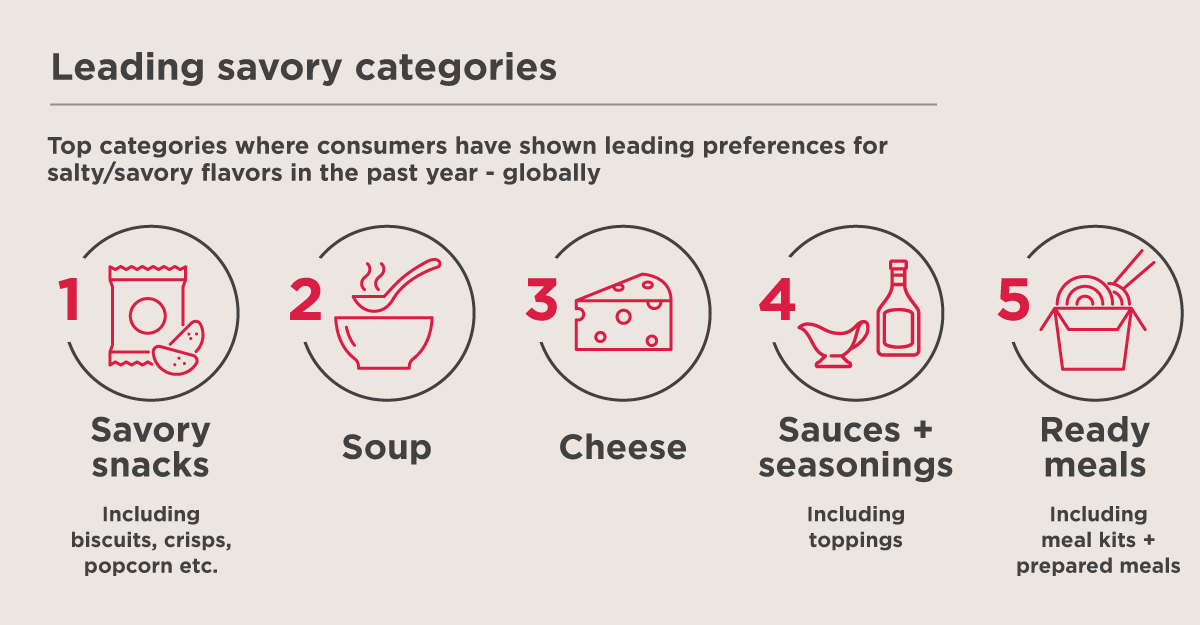 Leading savory categories

Top categories where consumers have shown leading preferences for salty/savory flavors in the past year - globally

1
Savory snacks
Including biscuits, crisps, popcorn etc.

2
Soup

3
Cheese

4
Sauces + seasonings
Including toppings

5
Ready meals
Including meal kits + prepared meals